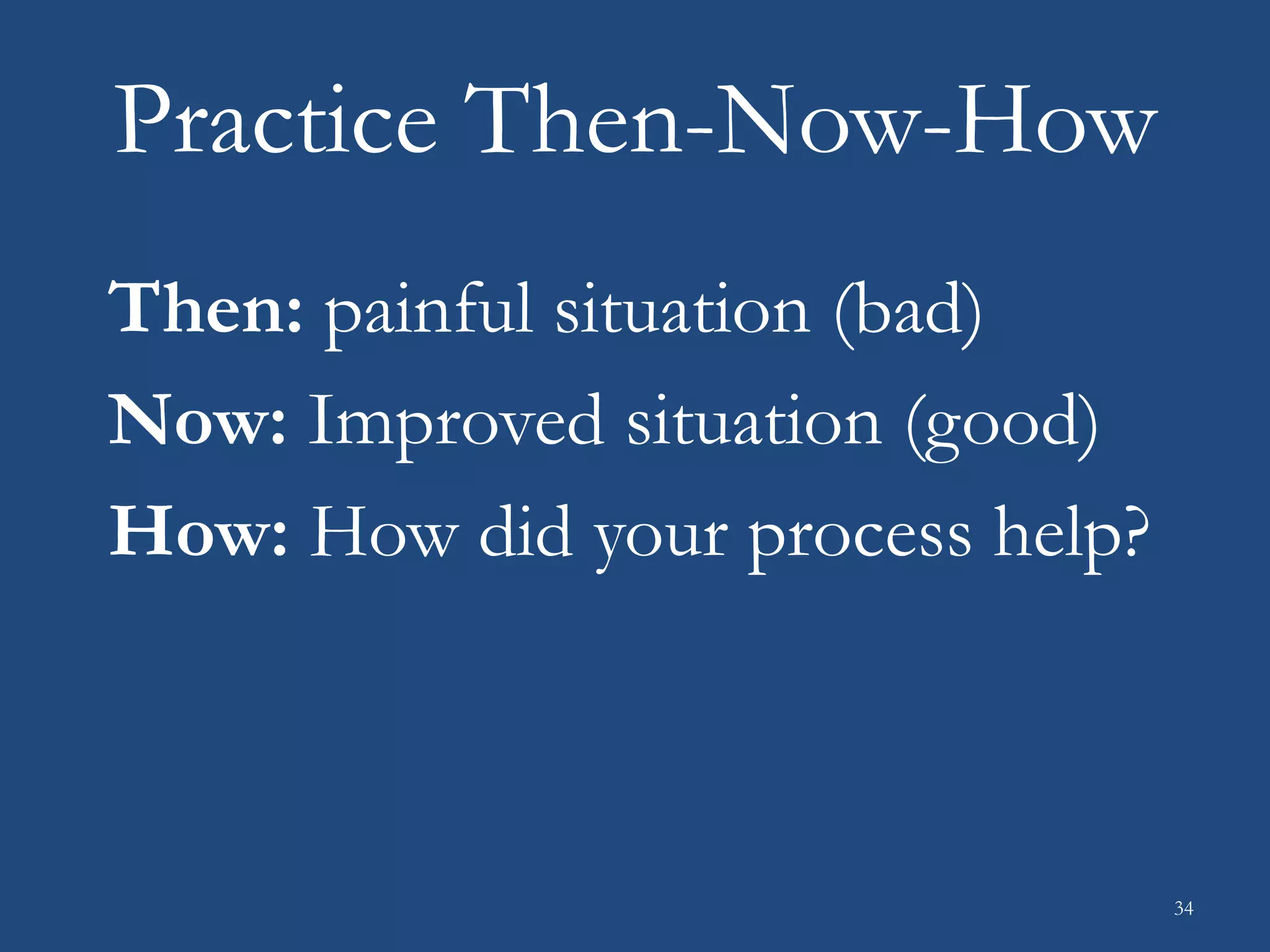 Practice Then-Now-How

Then: painful situation (bad)

Now: Improved situation (good)

How: How did your process help?

34